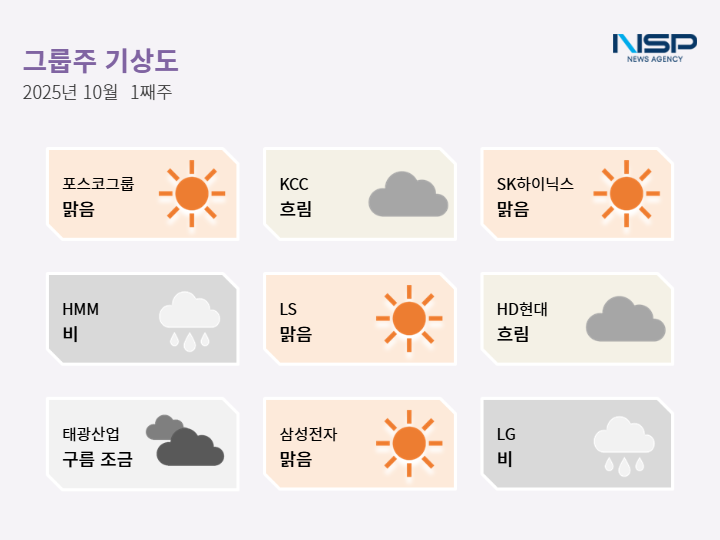 그룹주 기상도
2025년 10월 1째주

NSP
NEWS AGENCY

포스코그룹
맑음

KCC
흐림

SK하이닉스
맑음

HMM
비

LS
맑음

HD현대
흐림

태광산업
구름 조금

삼성전자
맑음

LG
비